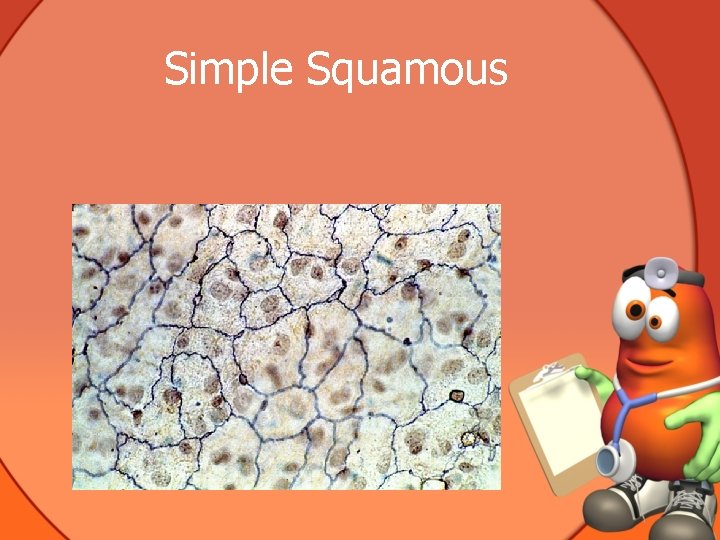 Simple Squamous